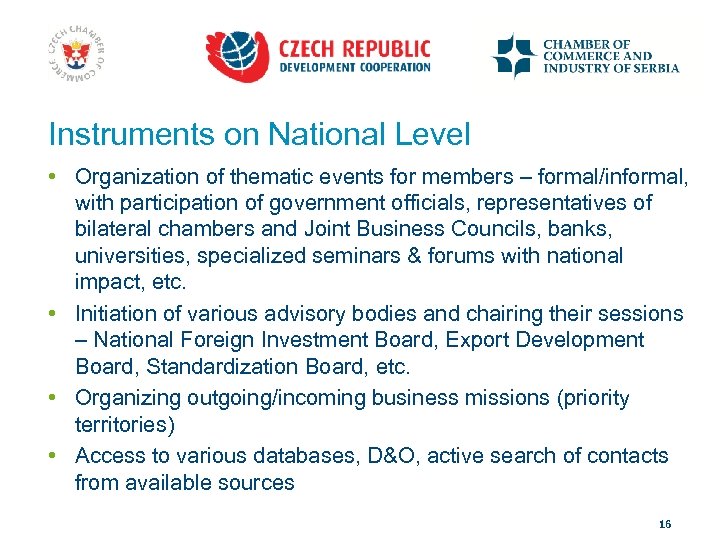 CZECH CHAMBER OF COMMERCE

CZECH REPUBLIC
DEVELOPMENT COOPERATION

CHAMBER OF COMMERCE AND INDUSTRY OF SERBIA

Instruments on National Level

• Organization of thematic events for members – formal/informal, with participation of government officials, representatives of bilateral chambers and Joint Business Councils, banks, universities, specialized seminars & forums with national impact, etc.
• Initiation of various advisory bodies and chairing their sessions – National Foreign Investment Board, Export Development Board, Standardization Board, etc.
• Organizing outgoing/incoming business missions (priority territories)
• Access to various databases, D&O, active search of contacts from available sources

16